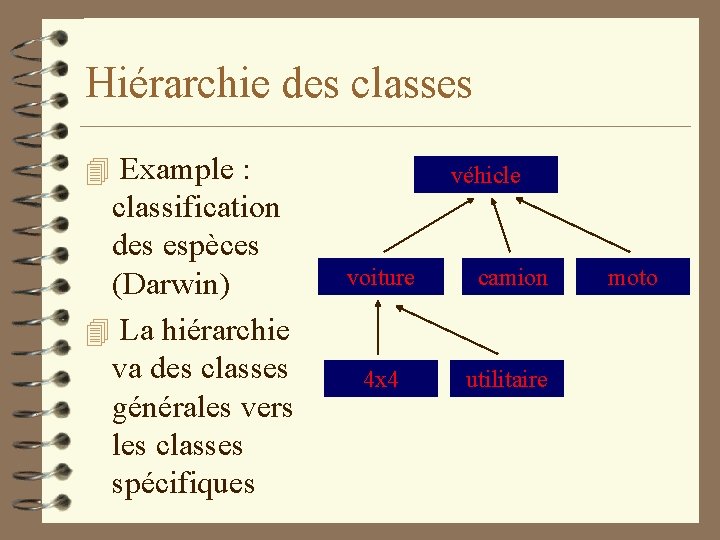 Hiérarchie des classes

Example : classification des espèces (Darwin)

La hiérarchie va des classes générales vers les classes spécifiques

véhicle

voiture

camion

moto

4x4

utilitaire